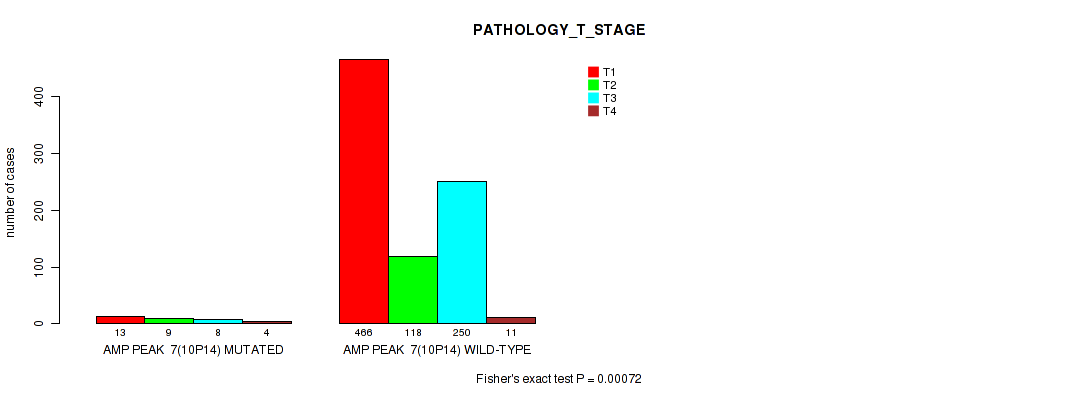 PATHOLOGY_T_STAGE

T1
T2
T3
T4

number of cases

0
100
200
300
400

13 9 8 4
AMP PEAK 7(10P14) MUTATED

466 118 250 11
AMP PEAK 7(10P14) WILD-TYPE

Fisher's exact test P = 0.00072